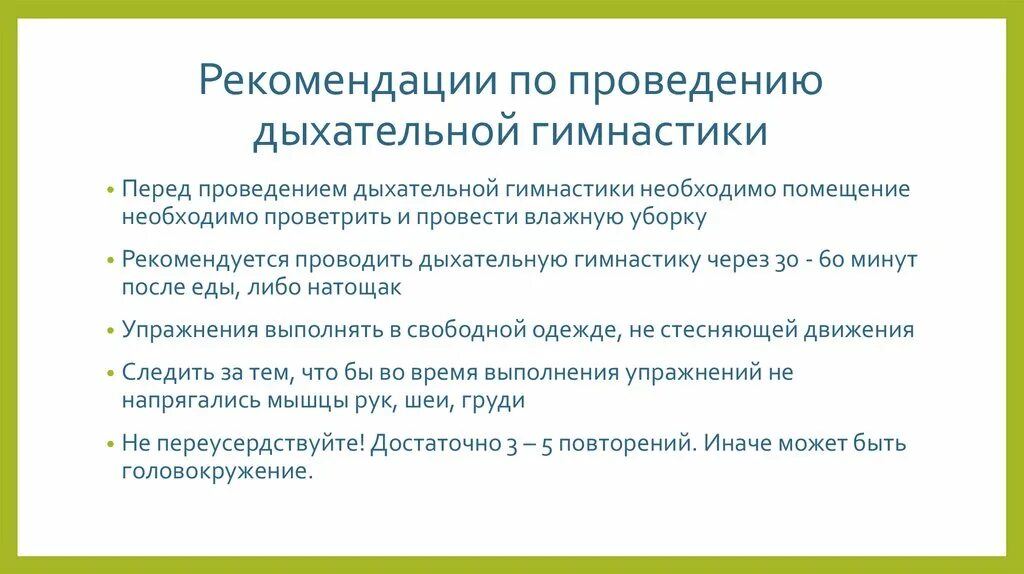 Рекомендации по проведению дыхательной гимнастики

• Перед проведением дыхательной гимнастики необходимо помещение необходимо проветрить и провести влажную уборку

• Рекомендуется проводить дыхательную гимнастику через 30 - 60 минут после еды, либо натощак

• Упражнения выполнять в свободной одежде, не стесняющей движения

• Следить за тем, что бы во время выполнения упражнений не напрягались мышцы рук, шеи, груди

• Не переусердствуйте! Достаточно 3 – 5 повторений. Иначе может быть головокружение.